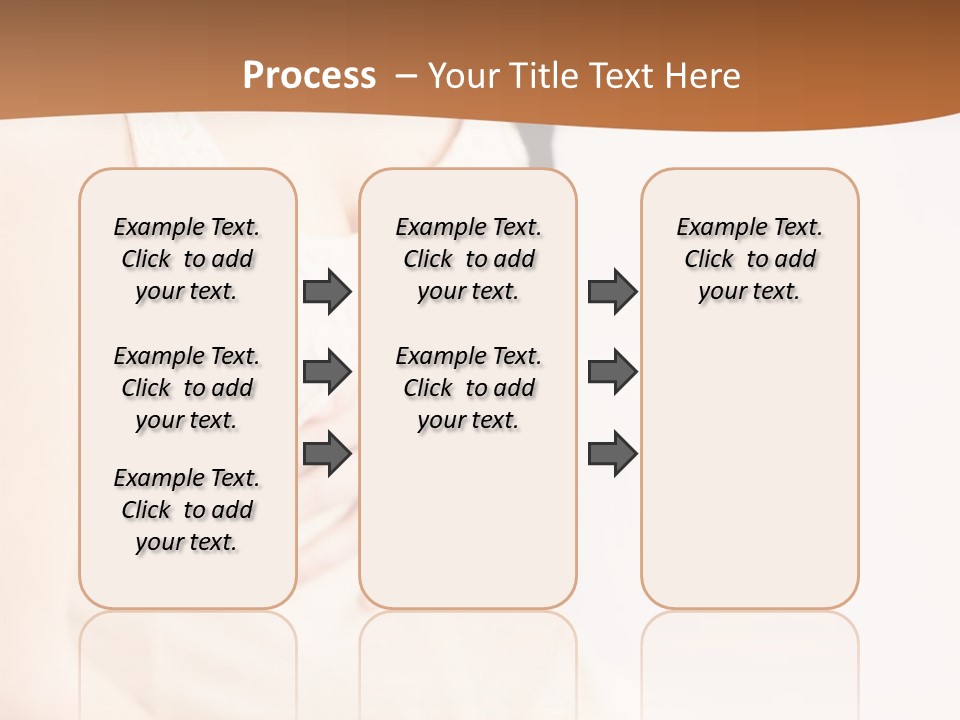 Process – Your Title Text Here

Example Text. Click to add your text.

Example Text. Click to add your text.

Example Text. Click to add your text.

Example Text. Click to add your text.

Example Text. Click to add your text.

Example Text. Click to add your text.